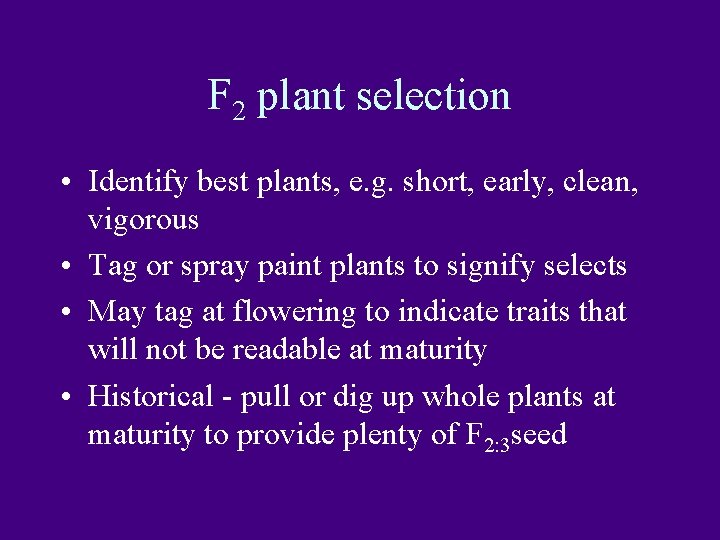 $F_2$ plant selection

• Identify best plants, e.g. short, early, clean, vigorous

• Tag or spray paint plants to signify selects

• May tag at flowering to indicate traits that will not be readable at maturity

• Historical - pull or dig up whole plants at maturity to provide plenty of $F_{2:3}$seed